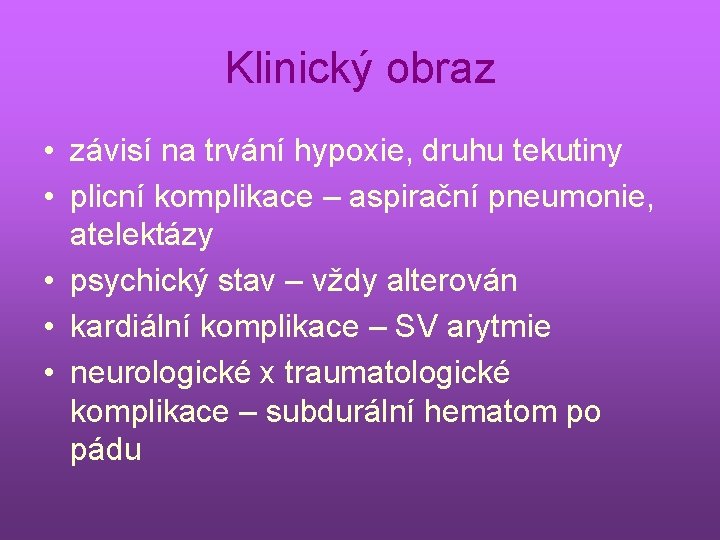 Klinický obraz

• závisí na trvání hypoxie, druhu tekutiny
• plicní komplikace – aspirační pneumonie, atelektázy
• psychický stav – vždy alterován
• kardiální komplikace – SV arytmie
• neurologické x traumatologické komplikace – subdurální hematom po pádu